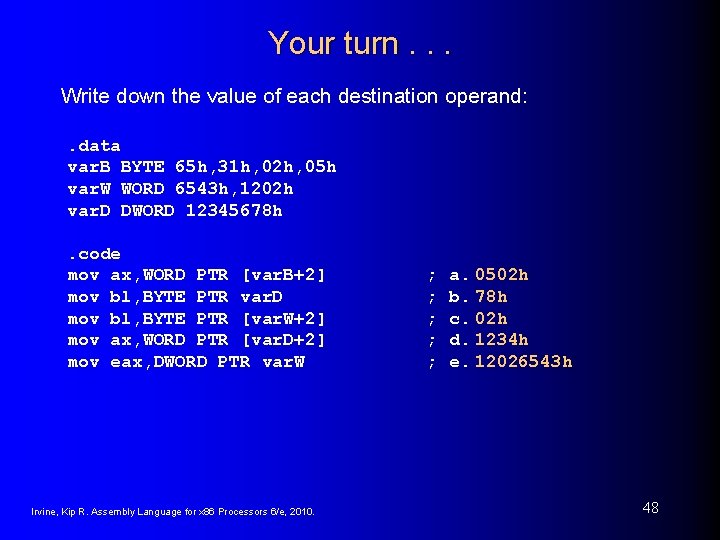 Your turn . . .

Write down the value of each destination operand:

.data
varB BYTE 65h,31h,02h,05h
varW WORD 6543h,1202h
varD DWORD 12345678h

.code
mov ax,WORD PTR [varB+2] ; a. 0502h
mov bl,BYTE PTR varD ; b. 78h
mov bl,BYTE PTR [varW+2] ; c. 02h
mov ax,WORD PTR [varD+2] ; d. 1234h
mov eax,DWORD PTR varW ; e. 12026543h

Irvine, Kip R. Assembly Language for x86 Processors 6/e, 2010.

48